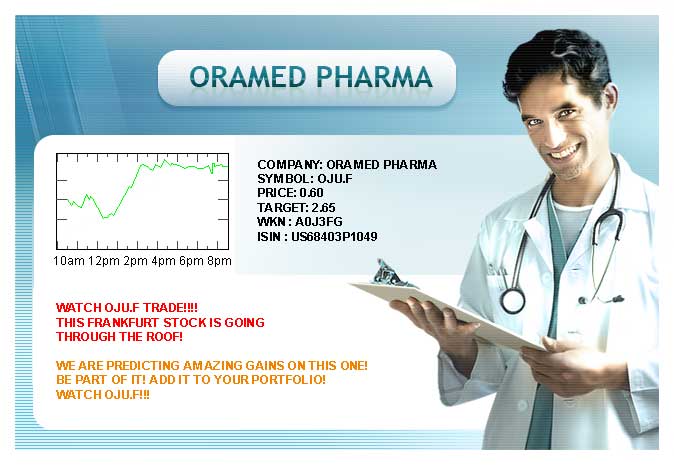 ORAMED PHARMA

10am 12pm 2pm 4pm 6pm 8pm

COMPANY: ORAMED PHARMA
SYMBOL: OJU.F
PRICE: 0.60
TARGET: 2.65
WKN : A0J3FG
ISIN : US68403P1049

WATCH OJU.F TRADE!!!!
THIS FRANKFURT STOCK IS GOING THROUGH THE ROOF!

WE ARE PREDICTING AMAZING GAINS ON THIS ONE!
BE PART OF IT! ADD IT TO YOUR PORTFOLIO!
WATCH OJU.F!!!